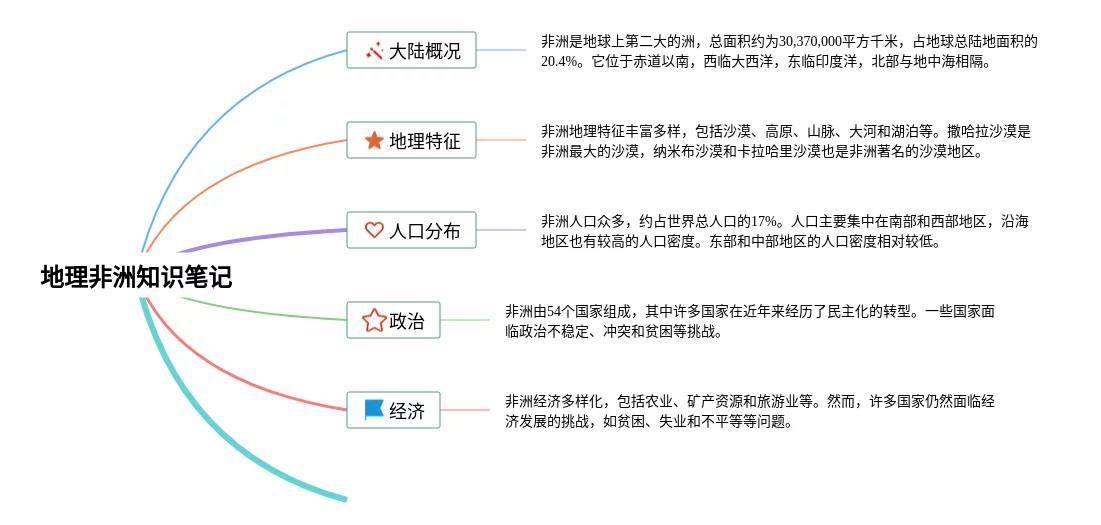 地理非洲知识笔记

大陆概况

非洲是地球上第二大的洲，总面积约为30,370,000平方千米，占地球总陆地面积的20.4%。它位于赤道以南，西临大西洋，东临印度洋，北部与地中海相隔。

地理特征

非洲地理特征丰富多样，包括沙漠、高原、山脉、大河和湖泊等。撒哈拉沙漠是非洲最大的沙漠，纳米布沙漠和卡拉哈里沙漠也是非洲著名的沙漠地区。

人口分布

非洲人口众多，约占世界总人口的17%。人口主要集中在南部和西部地区，沿海地区也有较高的人口密度。东部和中部地区的人口密度相对较低。

政治

非洲由54个国家组成，其中许多国家在近年来经历了民主化的转型。一些国家面临政治不稳定、冲突和贫困等挑战。

经济

非洲经济多样化，包括农业、矿产资源和旅游业等。然而，许多国家仍然面临经济发展的挑战，如贫困、失业和不平等等问题。